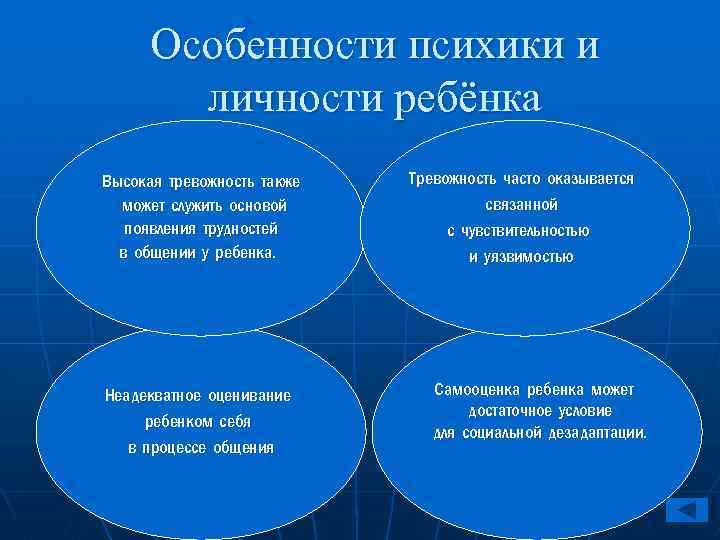 Особенности психики и личности ребёнка

Высокая тревожность также может служить основой появления трудностей в общении у ребенка.

Тревожность часто оказывается связанной с чувствительностью и уязвимостью

Неадекватное оценивание ребенком себя в процессе общения

Самооценка ребенка может достаточное условие для социальной дезадаптации.